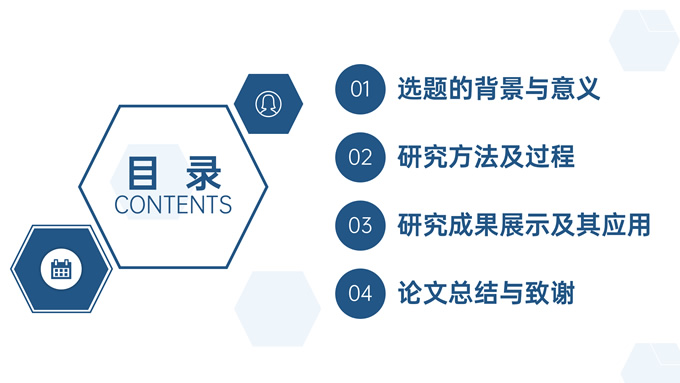 目 录
CONTENTS

01 选题的背景与意义

02 研究方法及过程

03 研究成果展示及其应用

04 论文总结与致谢